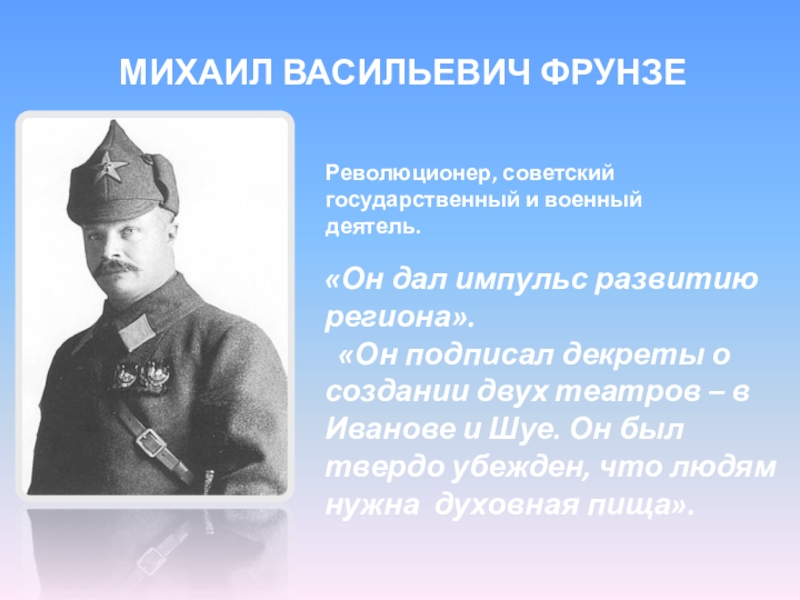 МИХАИЛ ВАСИЛЬЕВИЧ ФРУНЗЕ

Революционер, советский государственный и военный деятель.

«Он дал импульс развитию региона».
«Он подписал декреты о создании двух театров – в Иванове и Шуе. Он был твердо убежден, что людям нужна духовная пища».